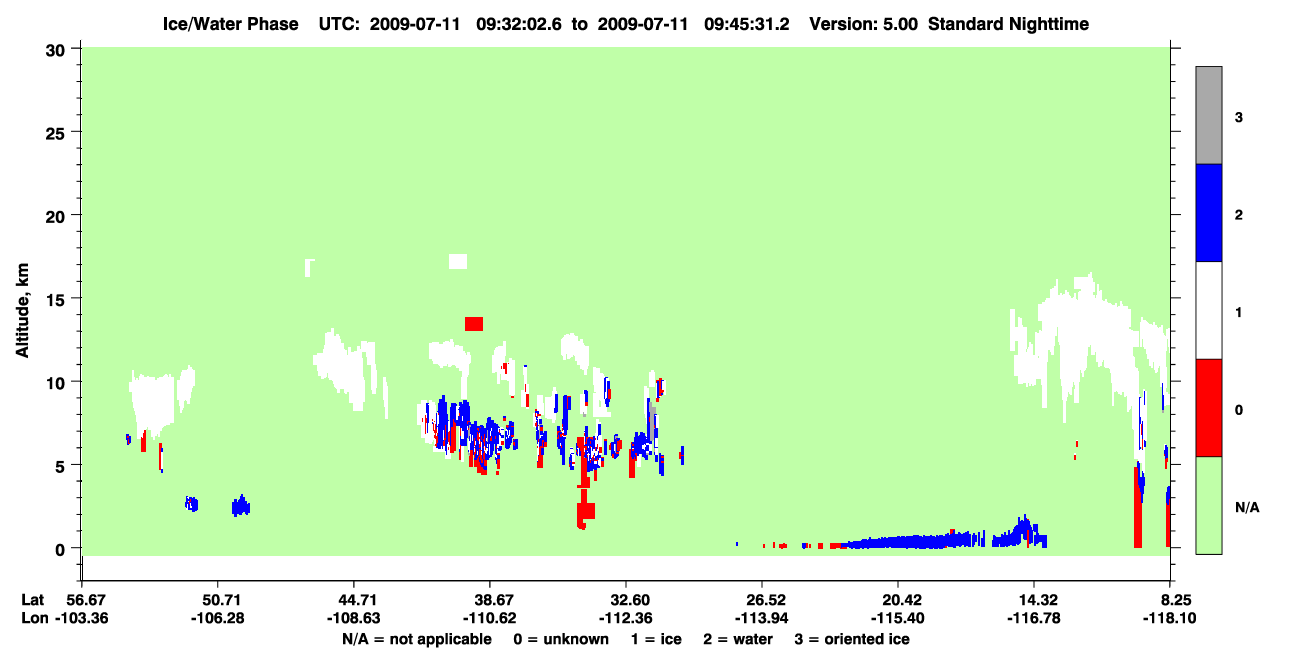 Ice/Water Phase UTC: 2009-07-11 09:32:02.6 to 2009-07-11 09:45:31.2 Version: 5.00 Standard Nighttime

Altitude, km

30
25
20
15
10
5
0

3
2
1
0
N/A

Lat 56.67 50.71 44.71 38.67 32.60 26.52 20.42 14.32 8.25
Lon -103.36 -106.28 -108.63 -110.62 -112.36 -113.94 -115.40 -116.78 -118.10

N/A = not applicable 0 = unknown 1 = ice 2 = water 3 = oriented ice